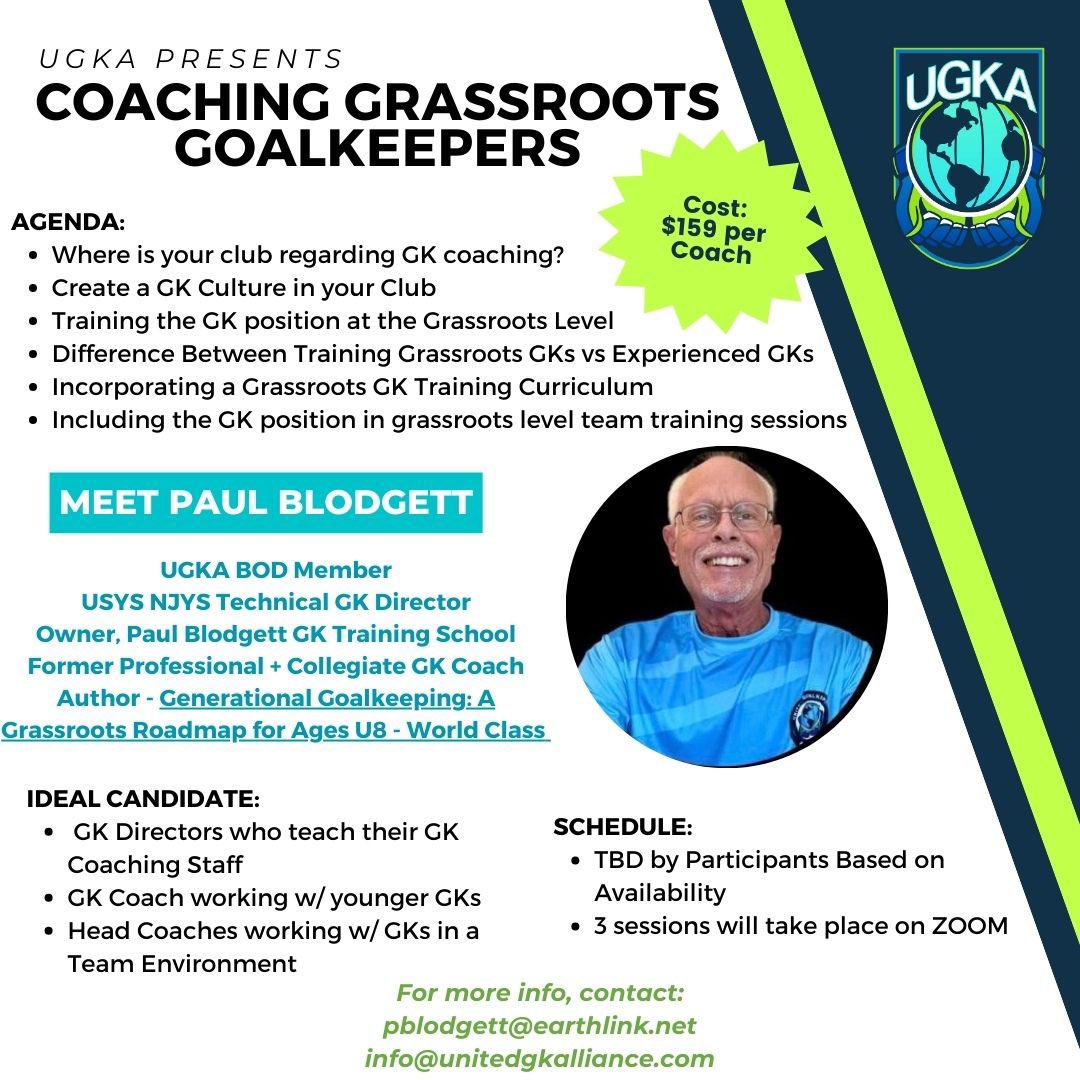 UGKA PRESENTS
COACHING GRASSROOTS GOALKEEPERS

UGKA

Cost: $159 per Coach

AGENDA:
- Where is your club regarding GK coaching?
- Create a GK Culture in your Club
- Training the GK position at the Grassroots Level
- Difference Between Training Grassroots GKs vs Experienced GKs
- Incorporating a Grassroots GK Training Curriculum
- Including the GK position in grassroots level team training sessions

MEET PAUL BLODGETT

UGKA BOD Member
USYS NJYS Technical GK Director
Owner, Paul Blodgett GK Training School
Former Professional + Collegiate GK Coach
Author - Generational Goalkeeping: A Grassroots Roadmap for Ages U8 - World Class

IDEAL CANDIDATE:
- GK Directors who teach their GK Coaching Staff
- GK Coach working w/ younger GKs
- Head Coaches working w/ GKs in a Team Environment

SCHEDULE:
- TBD by Participants Based on Availability
- 3 sessions will take place on ZOOM

For more info, contact:
pblodgett@earthlink.net
info@unitedgkalliance.com